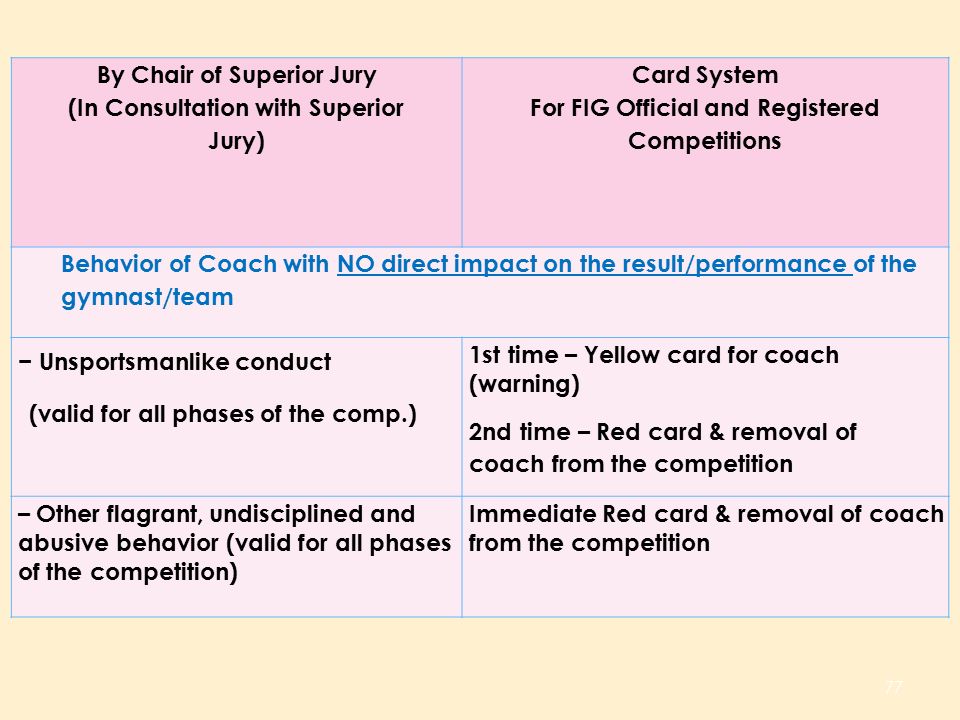 | By Chair of Superior Jury (In Consultation with Superior Jury) | Card System For FIG Official and Registered Competitions |
|---|---|
| Behavior of Coach with NO direct impact on the result/performance of the gymnast/team | |
| − Unsportsmanlike conduct (valid for all phases of the comp.) | 1st time – Yellow card for coach (warning) 2nd time – Red card & removal of coach from the competition |
| – Other flagrant, undisciplined and abusive behavior (valid for all phases of the competition) | Immediate Red card & removal of coach from the competition |

77